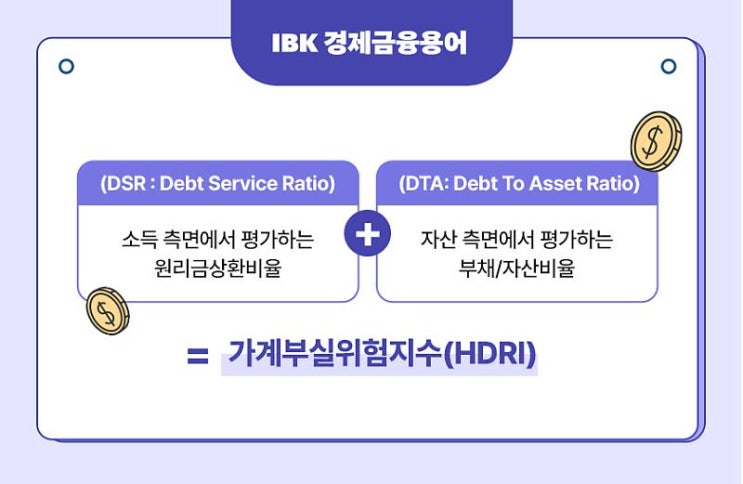 IBK 경제금융용어

(DSR : Debt Service Ratio)

소득 측면에서 평가하는 원리금상환비율

+

(DTA: Debt To Asset Ratio)

자산 측면에서 평가하는 부채/자산비율

= 가계부실위험지수(HDRI)